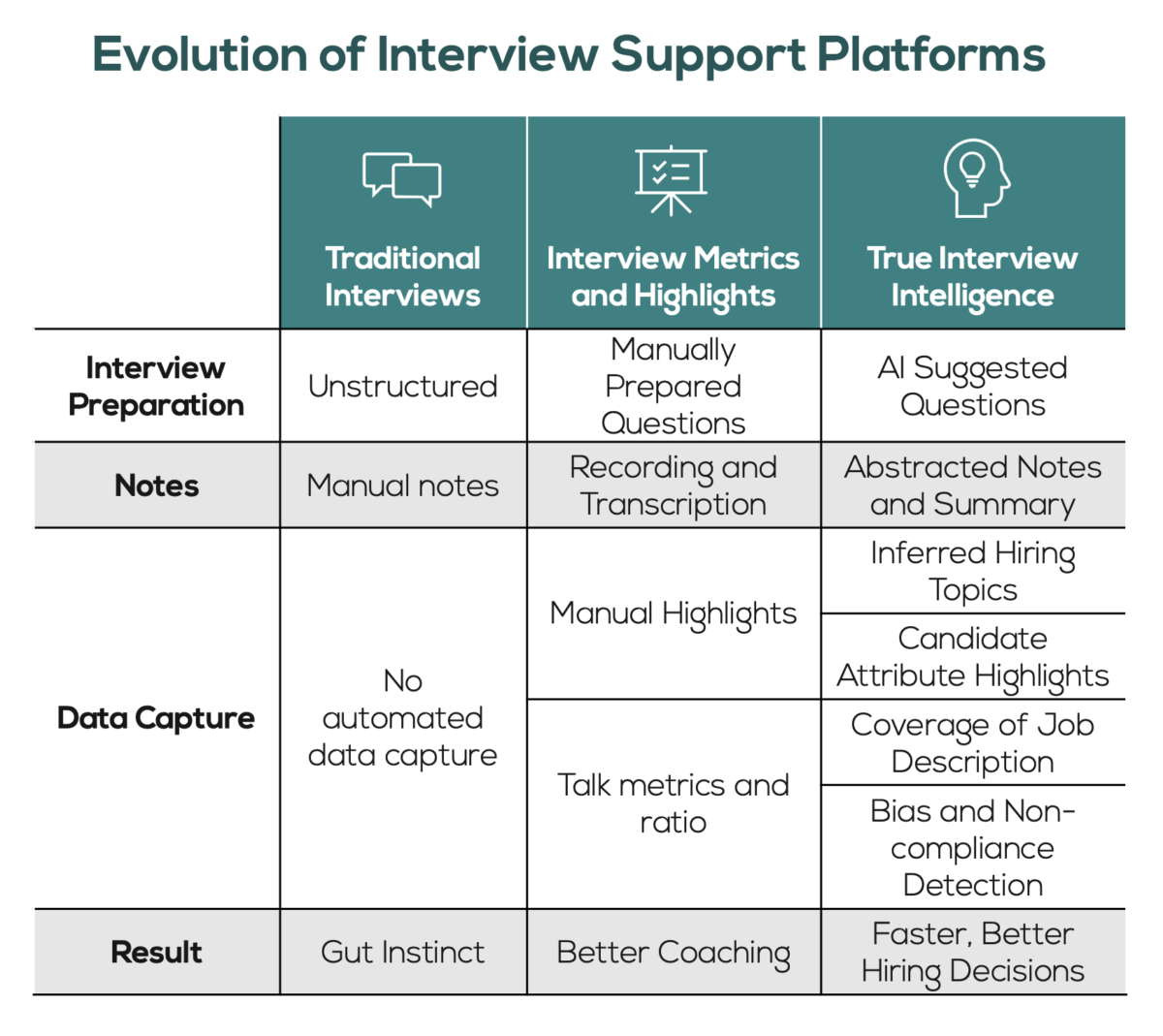 Evolution of Interview Support Platforms

| | Traditional Interviews | Interview Metrics and Highlights | True Interview Intelligence |
|---|---|---|---|
| Interview Preparation | Unstructured | Manually Prepared Questions | AI Suggested Questions |
| Notes | Manual notes | Recording and Transcription | Abstracted Notes and Summary |
| Data Capture | No automated data capture | Manual Highlights | Inferred Hiring Topics |
| | | | Candidate Attribute Highlights |
| | | Talk metrics and ratio | Coverage of Job Description |
| | | | Bias and Non-compliance Detection |
| Result | Gut Instinct | Better Coaching | Faster, Better Hiring Decisions |